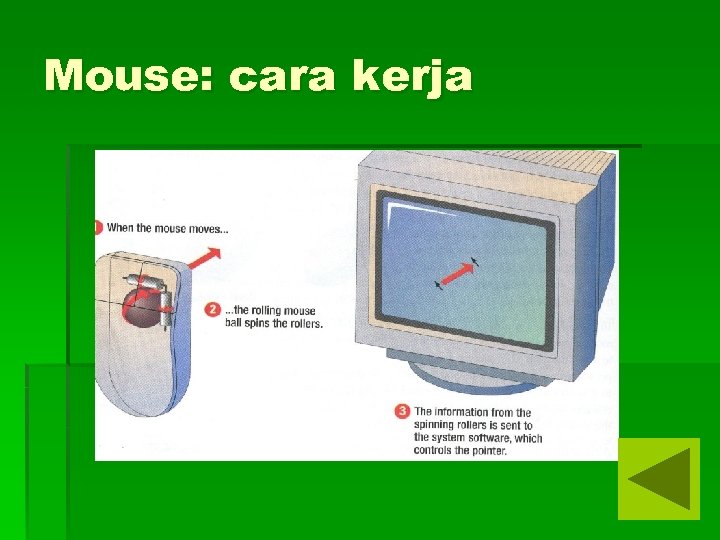 Mouse: cara kerja

1 When the mouse moves...

2 ...the rolling mouse ball spins the rollers.

3 The information from the spinning rollers is sent to the system software, which controls the pointer.